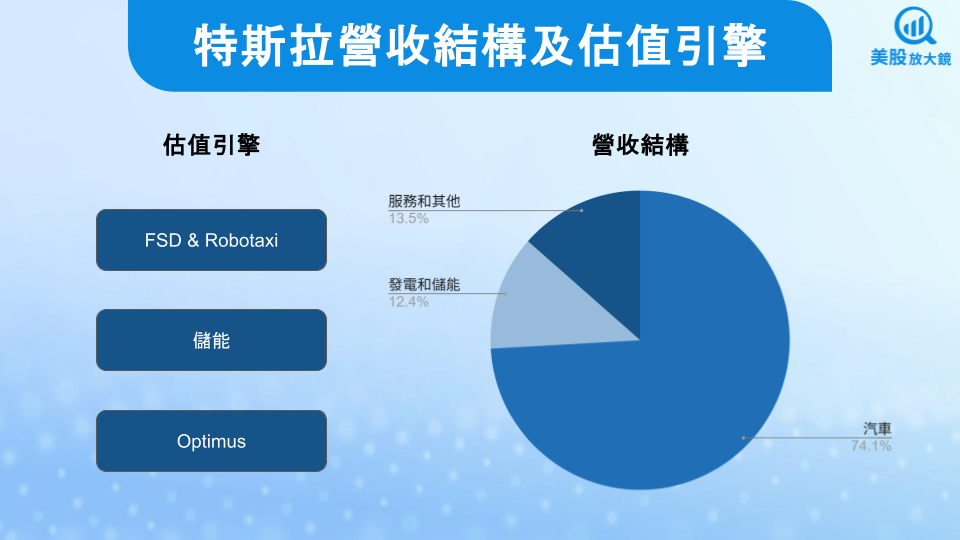 特斯拉營收結構及估值引擎

美股放大鏡

估值引擎

FSD & Robotaxi

儲能

Optimus

營收結構

服務和其他
13.5%

發電和儲能
12.4%

汽車
74.1%